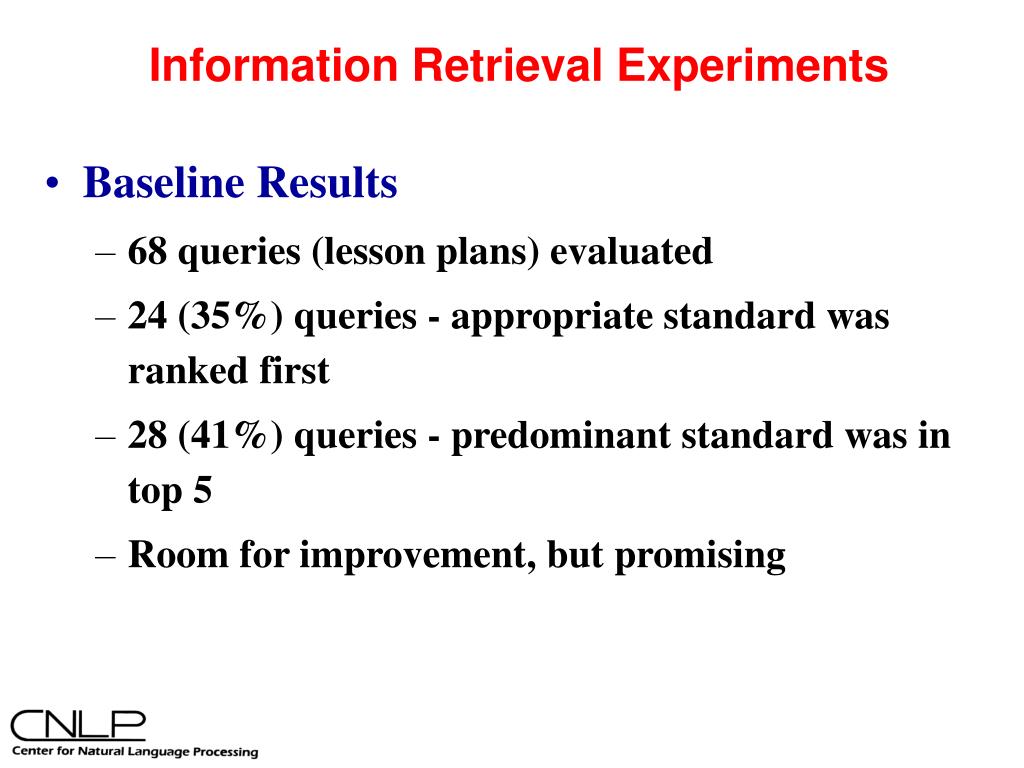 Information Retrieval Experiments

• Baseline Results
– 68 queries (lesson plans) evaluated
– 24 (35%) queries - appropriate standard was ranked first
– 28 (41%) queries - predominant standard was in top 5
– Room for improvement, but promising

CNLP
Center for Natural Language Processing